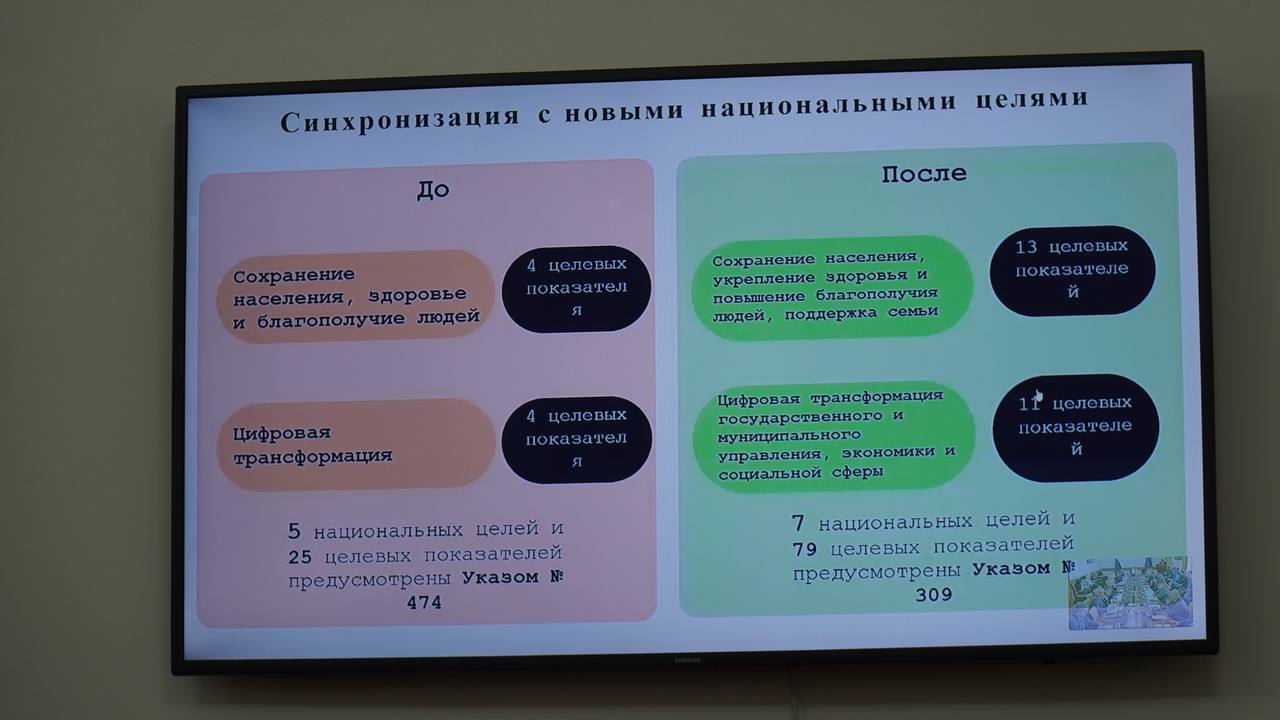 Синхронизация с новыми национальными целями

До

Сохранение населения, здоровье и благополучие людей

4 целевых показателя

Цифровая трансформация

4 целевых показателя

5 национальных целей и 25 целевых показателей предусмотрены Указом № 474

После

Сохранение населения, укрепление здоровья и повышение благополучия людей, поддержка семьи

13 целевых показателей

Цифровая трансформация государственного и муниципального управления, экономики и социальной сферы

11 целевых показателей

7 национальных целей и 79 целевых показателей предусмотрены Указом № 309

SAMSUNG